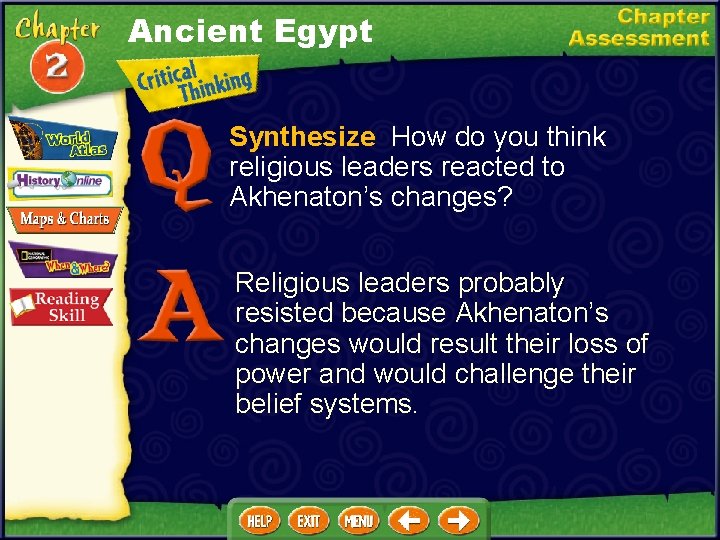 Chapter 2

Ancient Egypt

Chapter Assessment

Critical Thinking

World Atlas

History Online

Maps & Charts

NATIONAL GEOGRAPHIC When & Where?

Reading Skill

Q

Synthesize How do you think religious leaders reacted to Akhenaton's changes?

A

Religious leaders probably resisted because Akhenaton's changes would result their loss of power and would challenge their belief systems.

HELP EXIT MENU